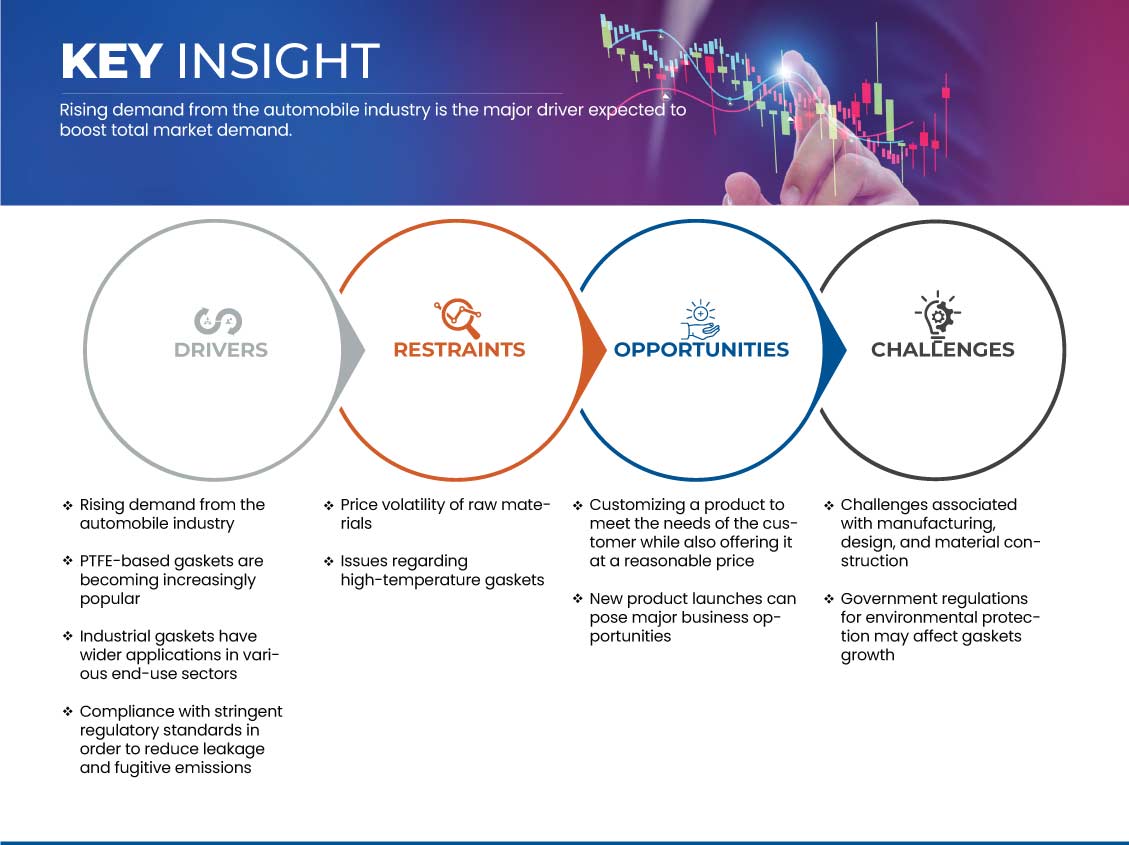 KEY INSIGHT

Rising demand from the automobile industry is the major driver expected to boost total market demand.

DRIVERS

RESTRAINTS

OPPORTUNITIES

CHALLENGES

❖ Rising demand from the automobile industry

❖ PTFE-based gaskets are becoming increasingly popular

❖ Industrial gaskets have wider applications in various end-use sectors

❖ Compliance with stringent regulatory standards in order to reduce leakage and fugitive emissions

❖ Price volatility of raw materials

❖ Issues regarding high-temperature gaskets

❖ Customizing a product to meet the needs of the customer while also offering it at a reasonable price

❖ New product launches can pose major business opportunities

❖ Challenges associated with manufacturing, design, and material construction

❖ Government regulations for environmental protection may affect gaskets growth